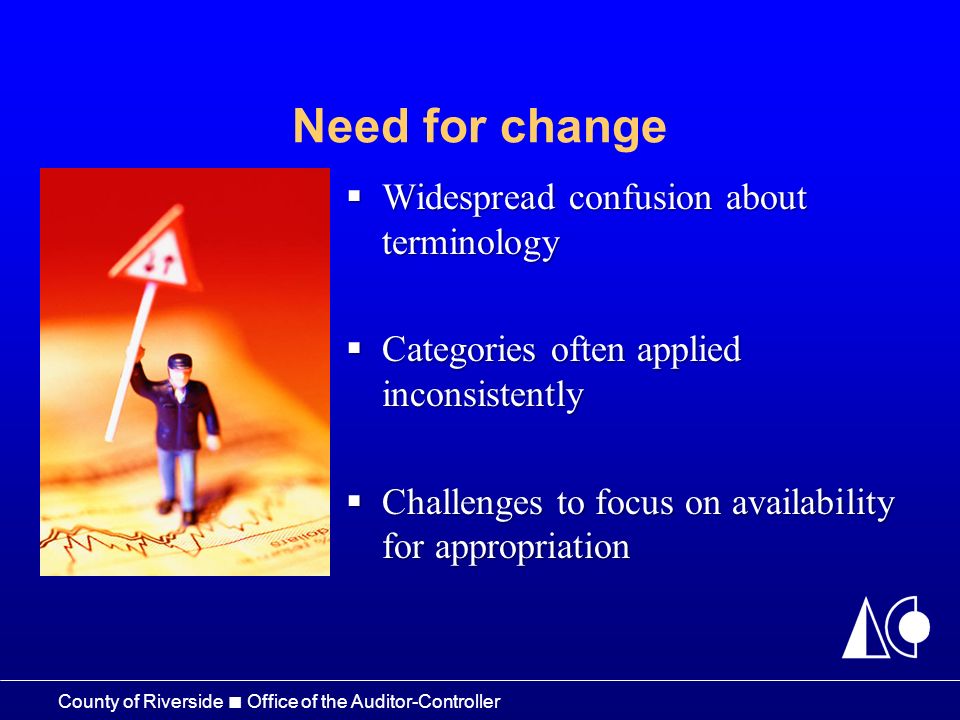 Need for change

▪ Widespread confusion about terminology

▪ Categories often applied inconsistently

▪ Challenges to focus on availability for appropriation

County of Riverside ■ Office of the Auditor-Controller